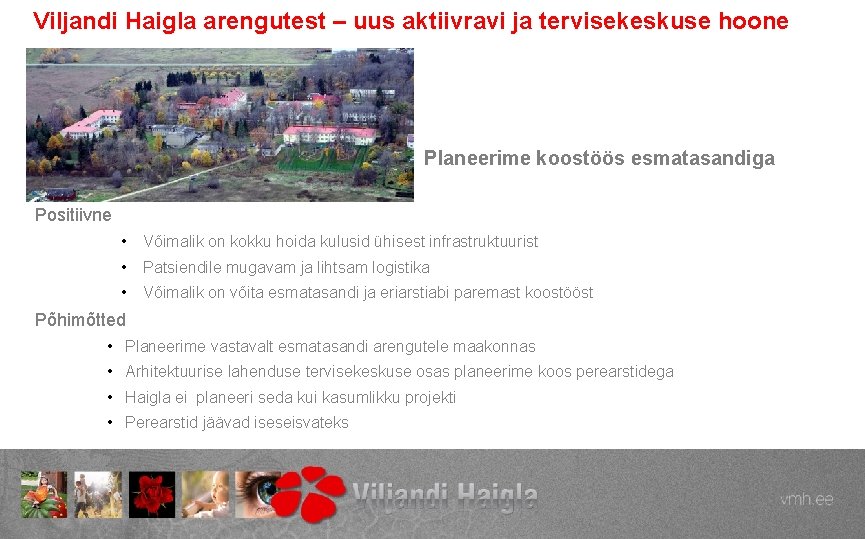 Viljandi Haigla arengutest – uus aktiivravi ja tervisekeskuse hoone

Planeerime koostöös esmatasandiga

Positiivne

• Võimalik on kokku hoida kulusid ühisest infrastruktuurist
• Patsiendile mugavam ja lihtsam logistika
• Võimalik on võita esmatasandi ja eriarstiabi paremast koostööst

Põhimõtted

• Planeerime vastavalt esmatasandi arengutele maakonnas
• Arhitektuurise lahenduse tervisekeskuse osas planeerime koos perearstidega
• Haigla ei planeeri seda kui kasumlikku projekti
• Perearstid jäävad iseseisvateks

Viljandi Haigla

vmh.ee